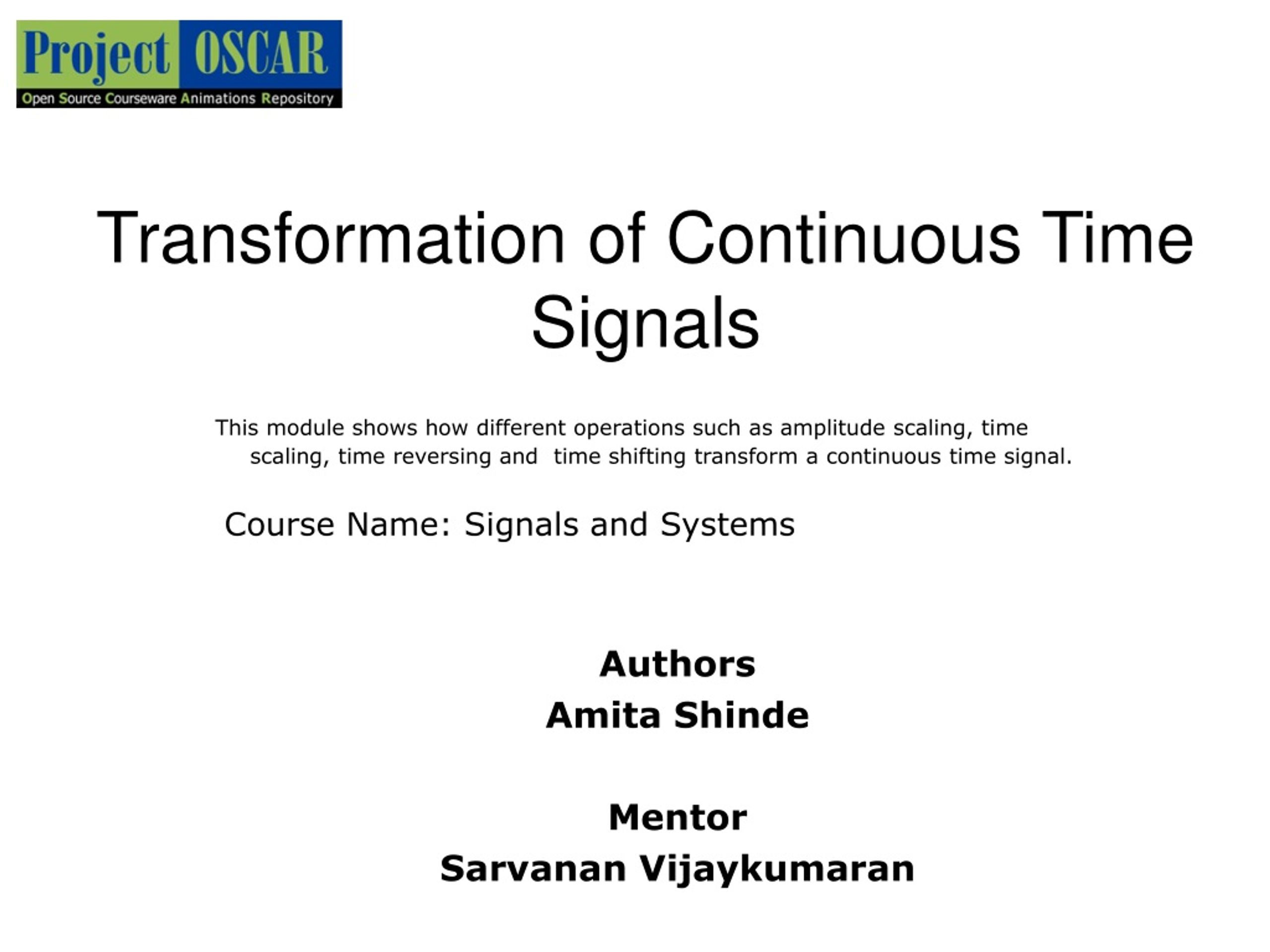 Project OSCAR
Open Source Courseware Animations Repository

Transformation of Continuous Time Signals

This module shows how different operations such as amplitude scaling, time scaling, time reversing and time shifting transform a continuous time signal.

Course Name: Signals and Systems

Authors
Amita Shinde

Mentor
Sarvanan Vijaykumaran